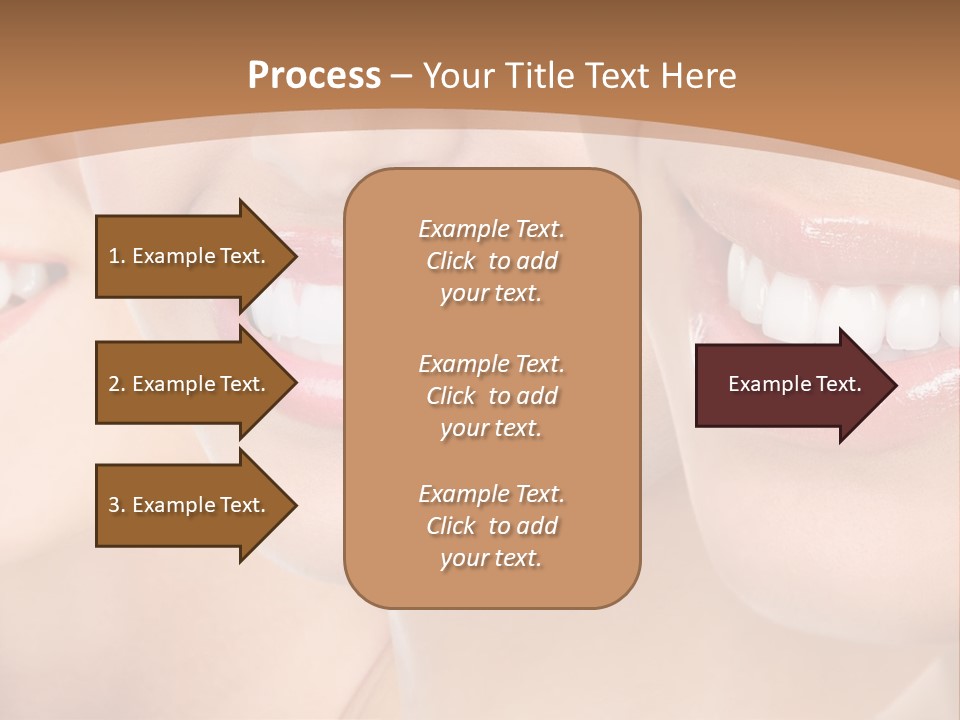 Process – Your Title Text Here

1. Example Text.

2. Example Text.

3. Example Text.

Example Text. Click to add your text.

Example Text. Click to add your text.

Example Text. Click to add your text.

Example Text.